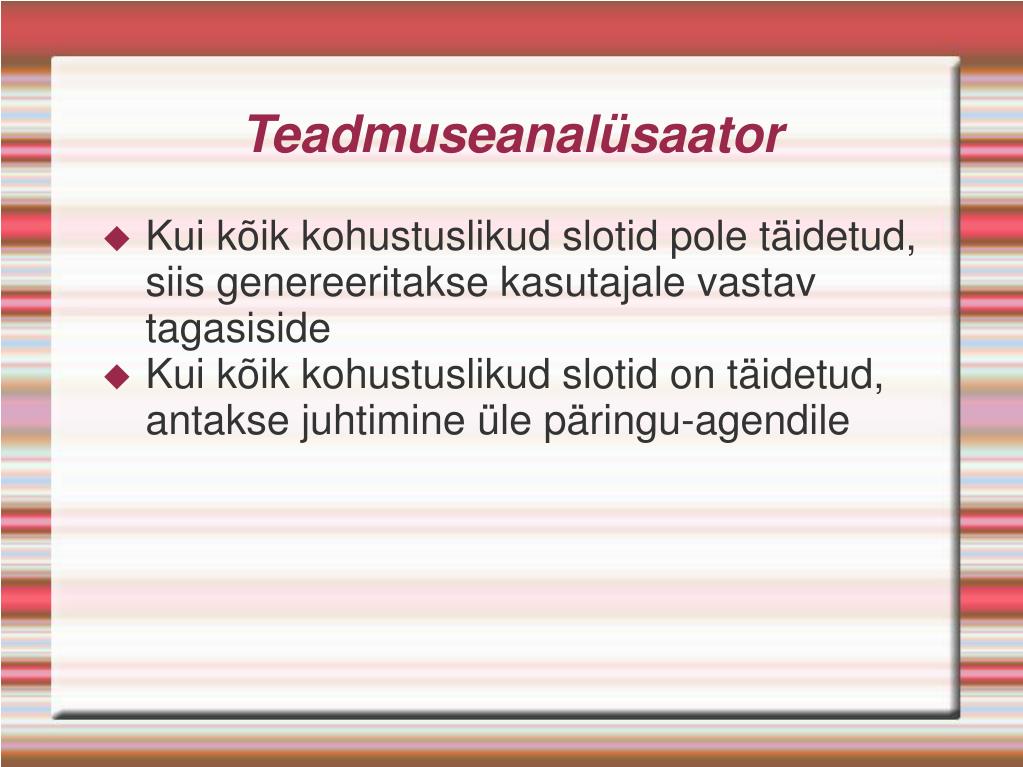 Teadmuseanalüsaator

◆ Kui kõik kohustuslikud slotid pole täidetud, siis genereeritakse kasutajale vastav tagasiside
◆ Kui kõik kohustuslikud slotid on täidetud, antakse juhtimine üle päringu-agendile